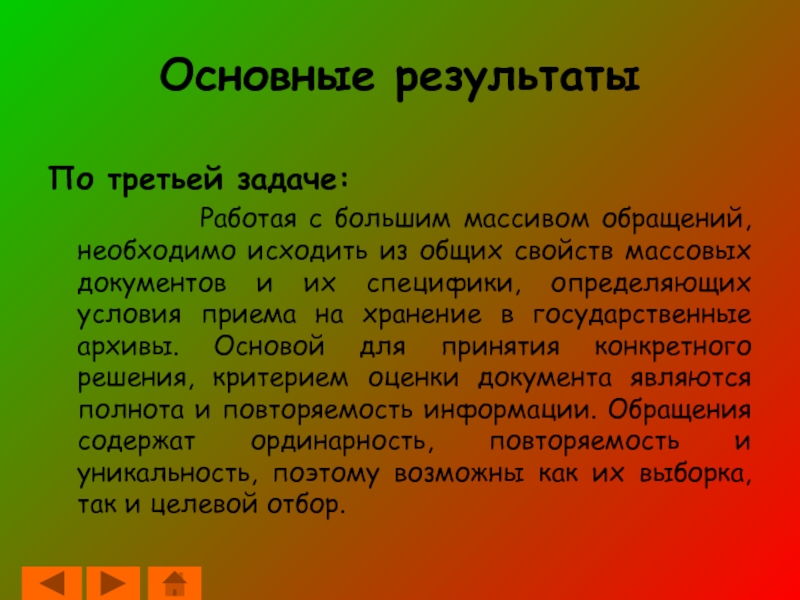 Основные результаты

По третьей задаче:

Работая с большим массивом обращений, необходимо исходить из общих свойств массовых документов и их специфики, определяющих условия приема на хранение в государственные архивы. Основой для принятия конкретного решения, критерием оценки документа являются полнота и повторяемость информации. Обращения содержат ординарность, повторяемость и уникальность, поэтому возможны как их выборка, так и целевой отбор.